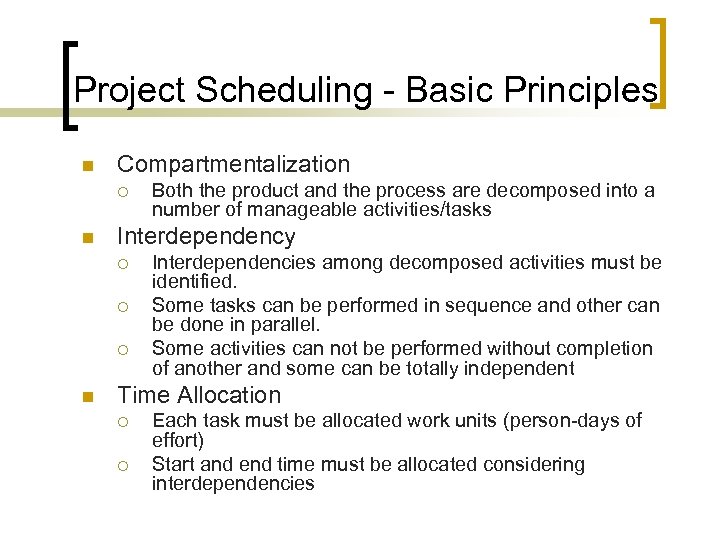 Project Scheduling - Basic Principles

Compartmentalization
Both the product and the process are decomposed into a number of manageable activities/tasks

Interdependency
Interdependencies among decomposed activities must be identified.
Some tasks can be performed in sequence and other can be done in parallel.
Some activities can not be performed without completion of another and some can be totally independent

Time Allocation
Each task must be allocated work units (person-days of effort)
Start and end time must be allocated considering interdependencies